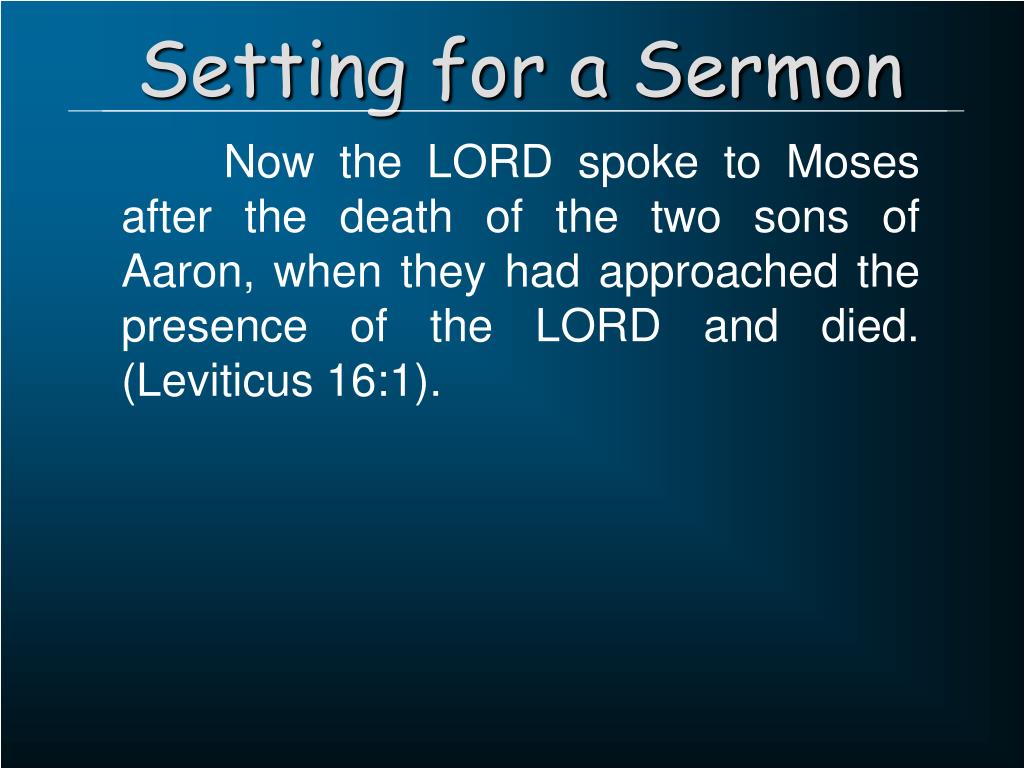 Setting for a Sermon

Now the LORD spoke to Moses after the death of the two sons of Aaron, when they had approached the presence of the LORD and died. (Leviticus 16:1).